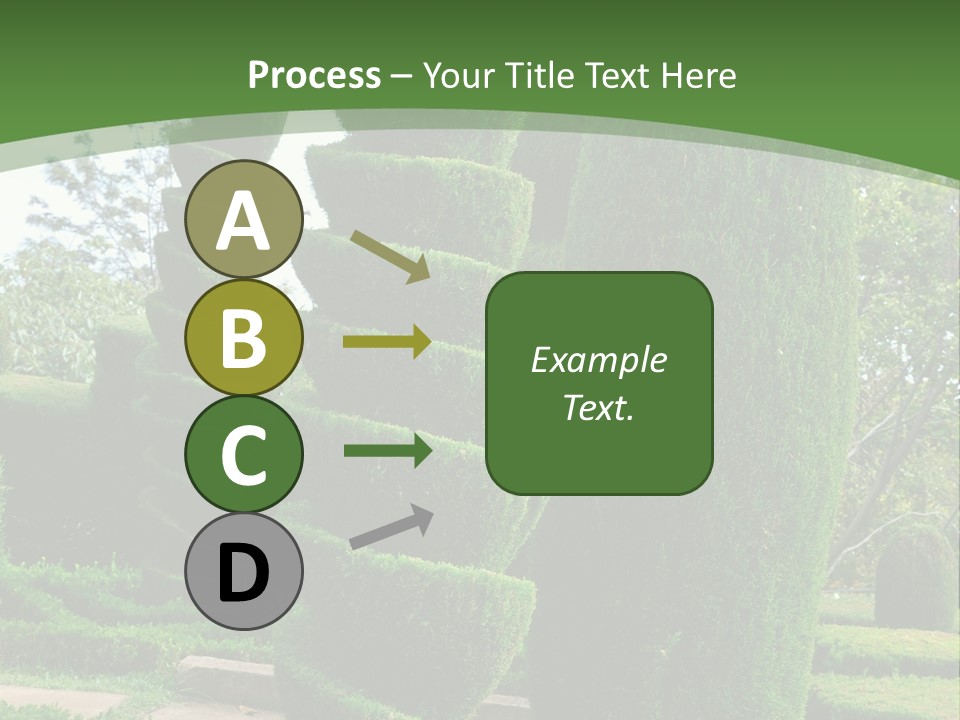 Process – Your Title Text Here

A

B

C

D

Example Text.